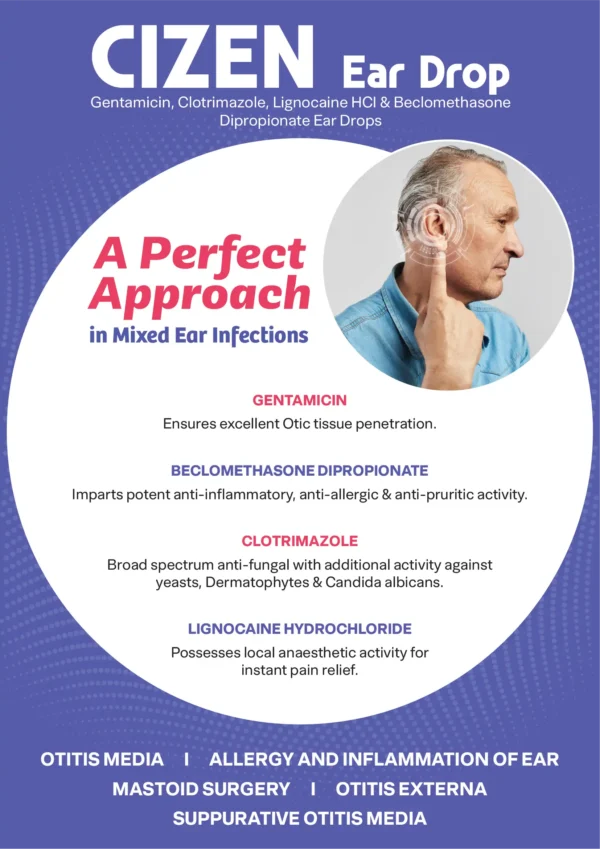 CIZEN Ear Drop
Gentamicin, Clotrimazole, Lignocaine HCl & Beclomethasone Dipropionate Ear Drops

A Perfect Approach
in Mixed Ear Infections

GENTAMICIN
Ensures excellent Otic tissue penetration.

BECLOMETHASONE DIPROPIONATE
Imparts potent anti-inflammatory, anti-allergic & anti-pruritic activity.

CLOTRIMAZOLE
Broad spectrum anti-fungal with additional activity against yeasts, Dermatophytes & Candida albicans.

LIGNOCAINE HYDROCHLORIDE
Possesses local anaesthetic activity for instant pain relief.

OTITIS MEDIA I ALLERGY AND INFLAMMATION OF EAR
MASTOID SURGERY I OTITIS EXTERNA
SUPPURATIVE OTITIS MEDIA